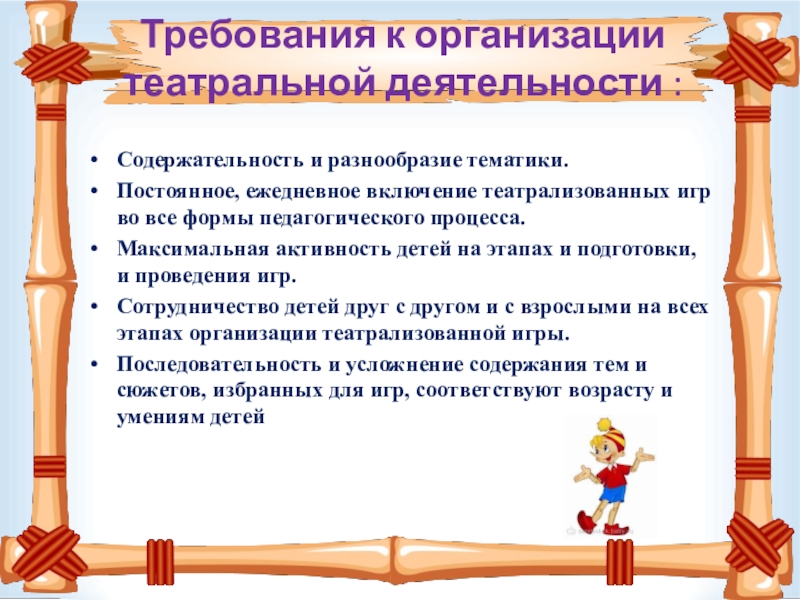 Требования к организации театральной деятельности :

• Содержательность и разнообразие тематики.
• Постоянное, ежедневное включение театрализованных игр во все формы педагогического процесса.
• Максимальная активность детей на этапах и подготовки, и проведения игр.
• Сотрудничество детей друг с другом и с взрослыми на всех этапах организации театрализованной игры.
• Последовательность и усложнение содержания тем и сюжетов, избранных для игр, соответствуют возрасту и умениям детей